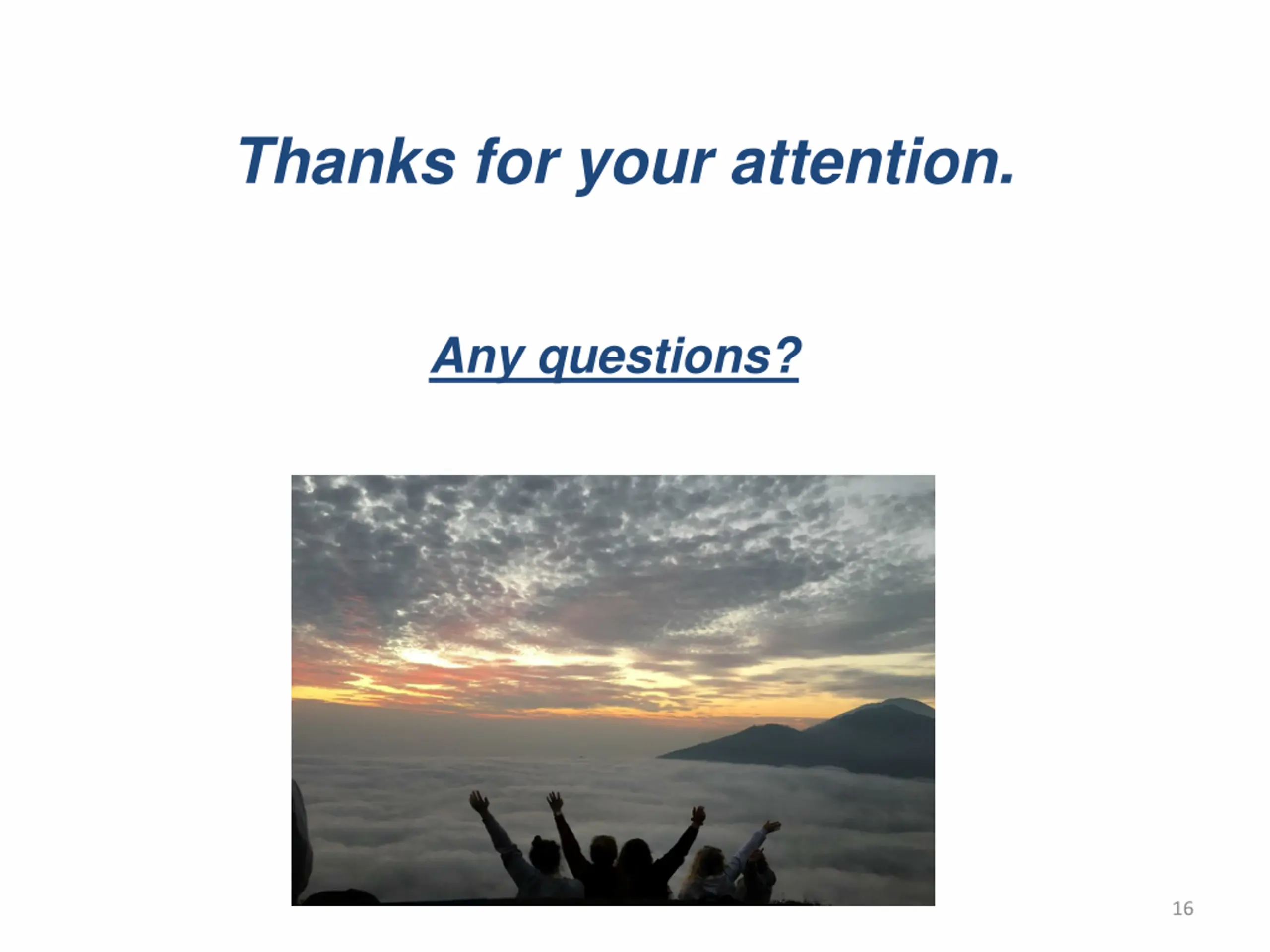 Thanks for your attention.

Any questions?

16